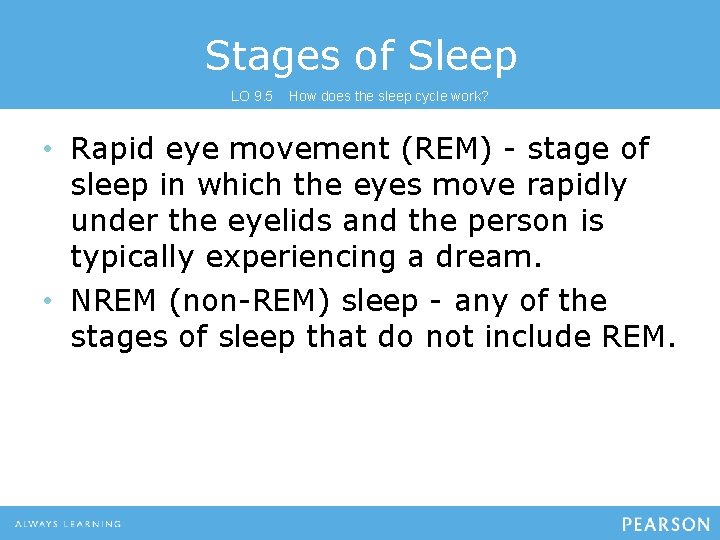 Stages of Sleep

LO 9.5 How does the sleep cycle work?

• Rapid eye movement (REM) - stage of sleep in which the eyes move rapidly under the eyelids and the person is typically experiencing a dream.
• NREM (non-REM) sleep - any of the stages of sleep that do not include REM.

ALWAYS LEARNING

PEARSON